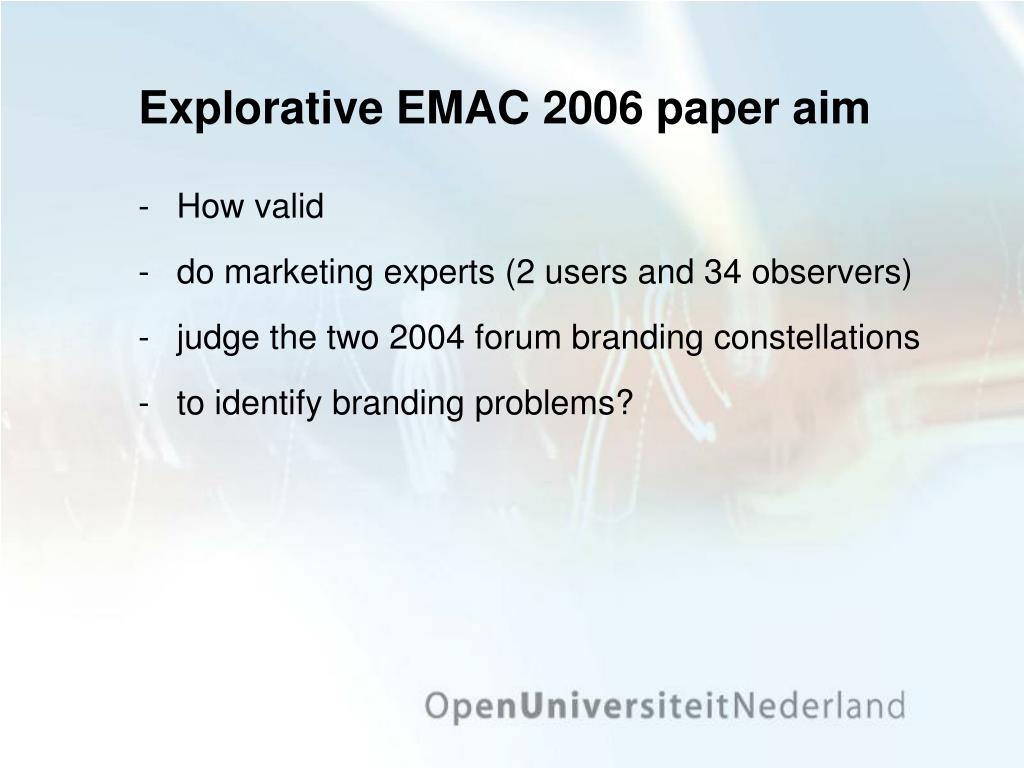 Explorative EMAC 2006 paper aim

- How valid
- do marketing experts (2 users and 34 observers)
- judge the two 2004 forum branding constellations
- to identify branding problems?

OpenUniversiteitNederland